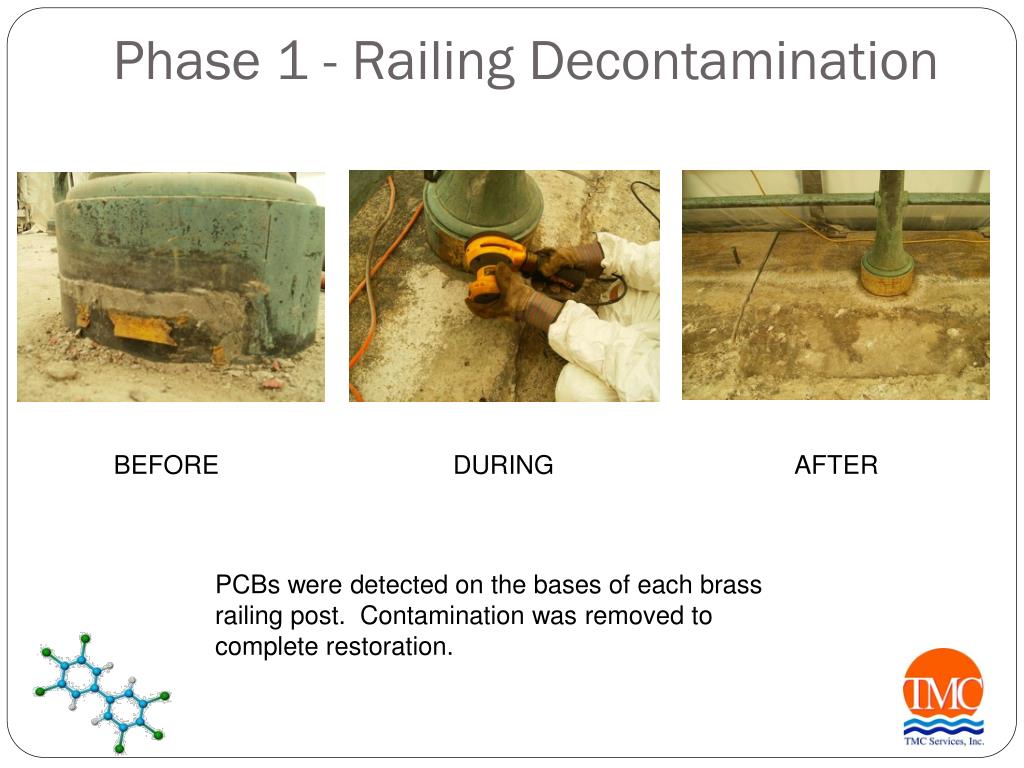 Phase 1 - Railing Decontamination

BEFORE

DURING

AFTER

PCBs were detected on the bases of each brass railing post. Contamination was removed to complete restoration.

TMC

TMC Services, Inc.